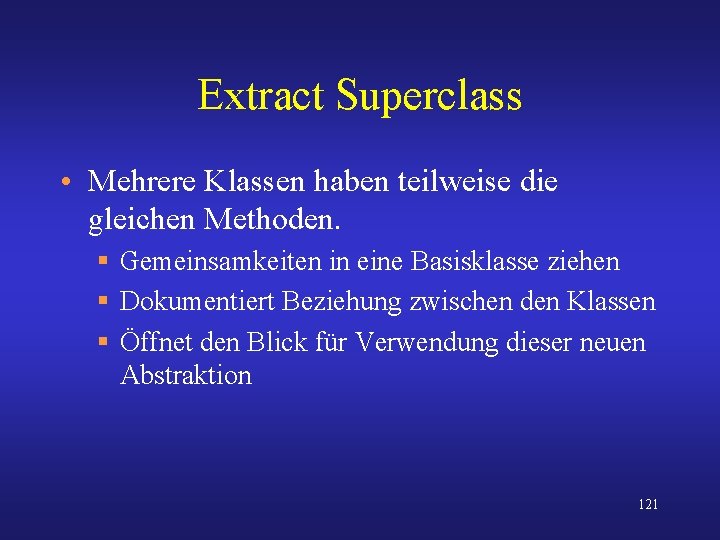 Extract Superclass

• Mehrere Klassen haben teilweise die gleichen Methoden.

▪ Gemeinsamkeiten in eine Basisklasse ziehen
▪ Dokumentiert Beziehung zwischen den Klassen
▪ Öffnet den Blick für Verwendung dieser neuen Abstraktion

121